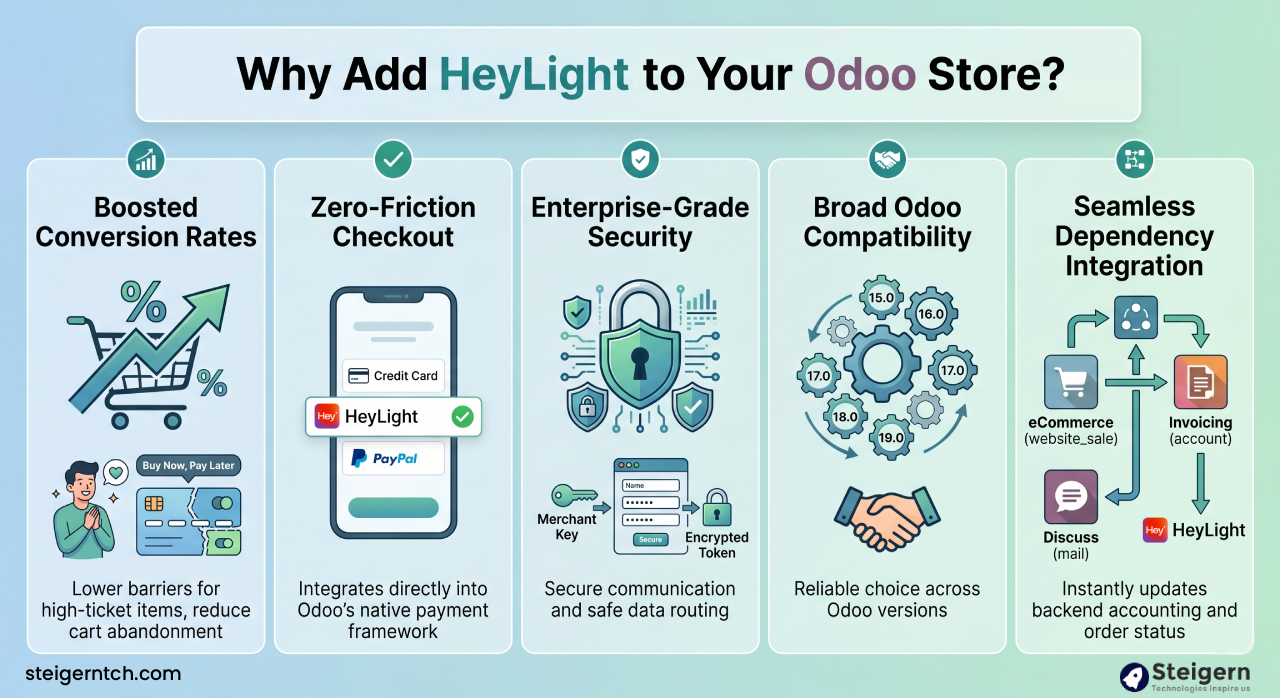 Why Add HeyLight to Your Odoo Store?

Boosted Conversion Rates

%

%

Buy Now, Pay Later

Lower barriers for high-ticket items, reduce cart abandonment

Zero-Friction Checkout

Credit Card

Hey HeyLight

PayPal

Integrates directly into Odoo's native payment framework

Enterprise-Grade Security

Merchant Key

Name

Secure

Encrypted Token

Secure communication and safe data routing

Broad Odoo Compatibility

15.0

16.0

17.0

17.0

18.0

19.0

Reliable choice across Odoo versions

Seamless Dependency Integration

eCommerce (website_sale)

Invoicing (account)

Discuss (mail)

Hey HeyLight

Instantly updates backend accounting and order status

steigerntch.com

Steigern
Technologies Inspire us